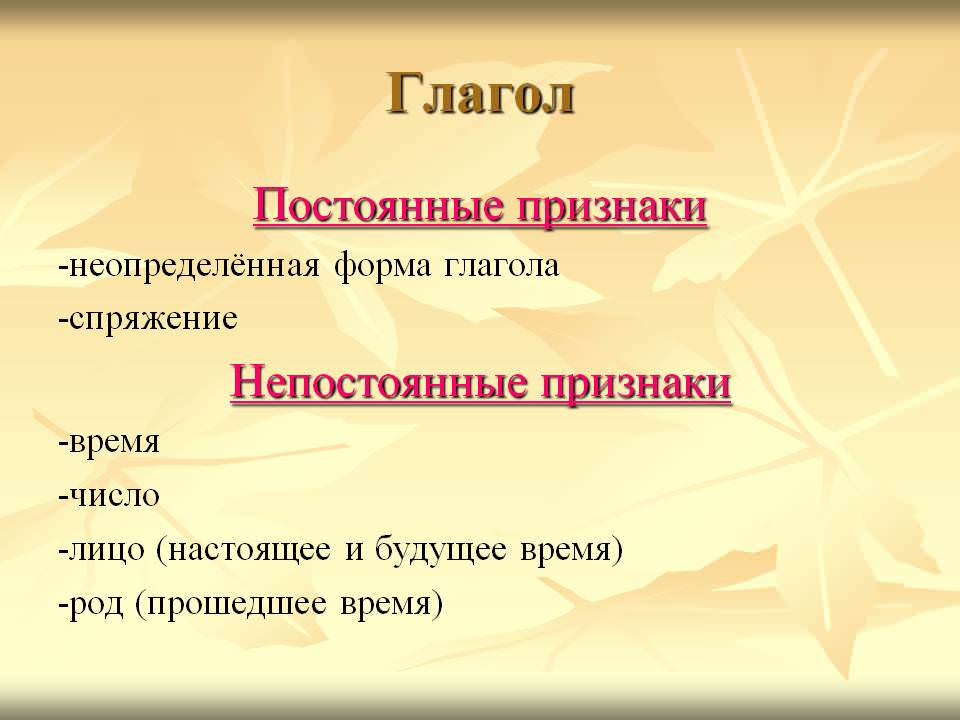 Глагол

Постоянные признаки

-неопределённая форма глагола

-спряжение

Непостоянные признаки

-время

-число

-лицо (настоящее и будущее время)

-род (прошедшее время)